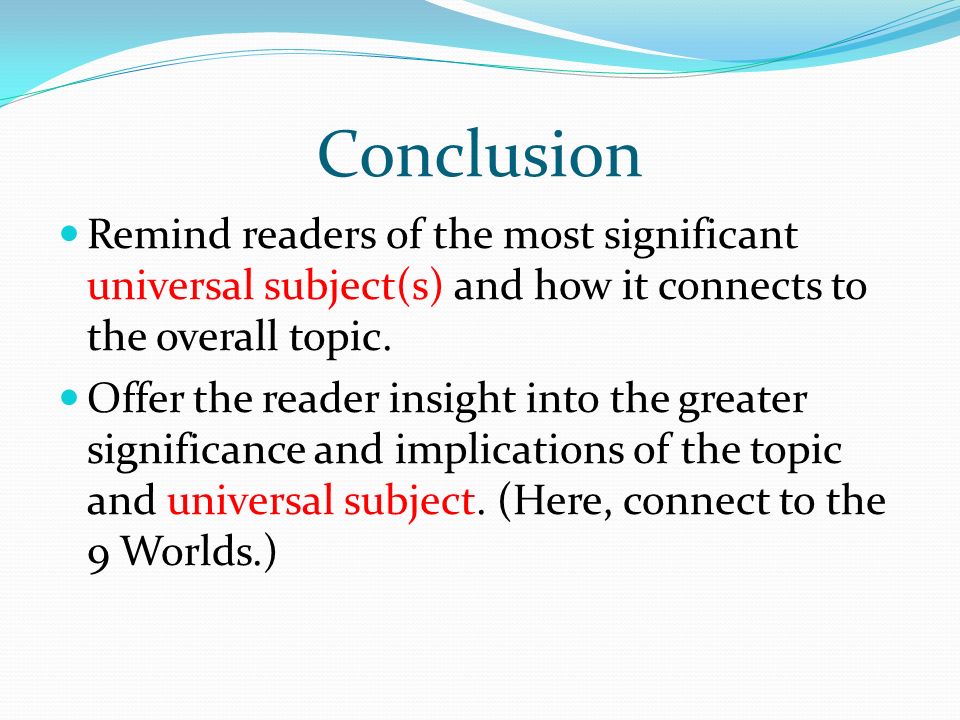 Conclusion

Remind readers of the most significant universal subject(s) and how it connects to the overall topic.

Offer the reader insight into the greater significance and implications of the topic and universal subject. (Here, connect to the 9 Worlds.)